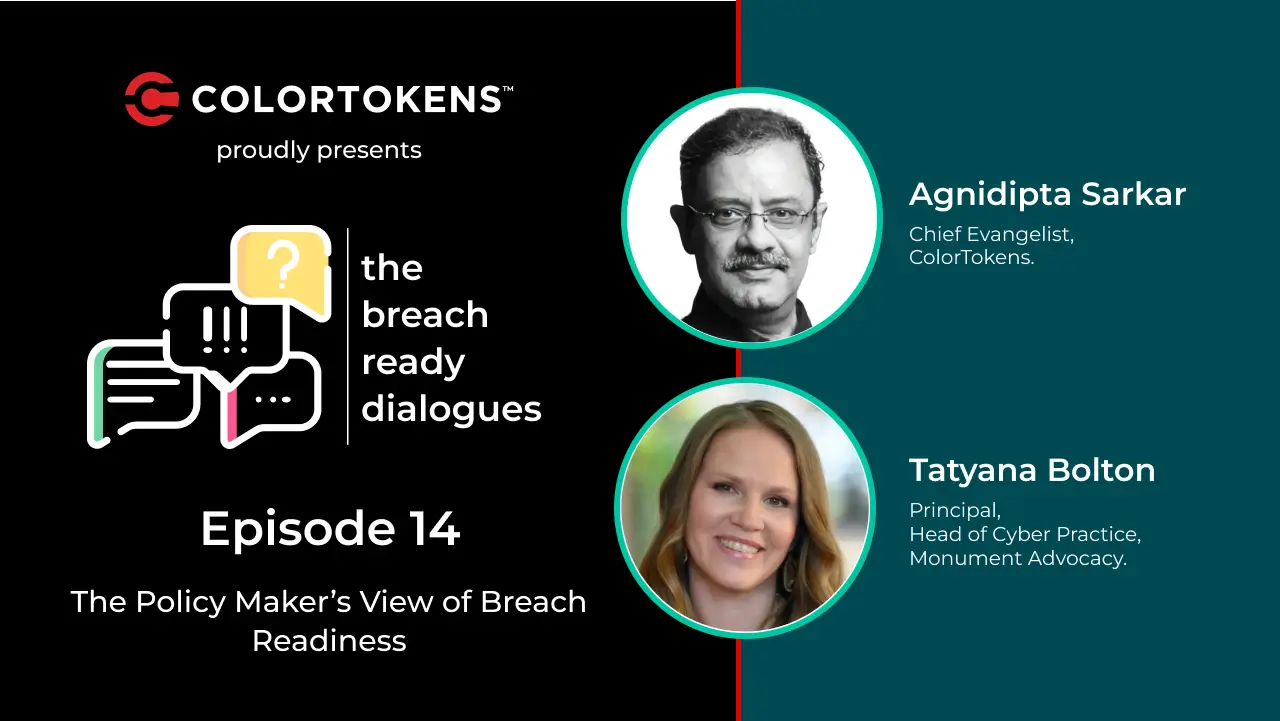 COLORTOKENS™
proudly presents

?
!!!
...

the breach ready dialogues

Episode 14

The Policy Maker's View of Breach Readiness

Agnidipta Sarkar
Chief Evangelist, ColorTokens.

Tatyana Bolton
Principal, Head of Cyber Practice, Monument Advocacy.